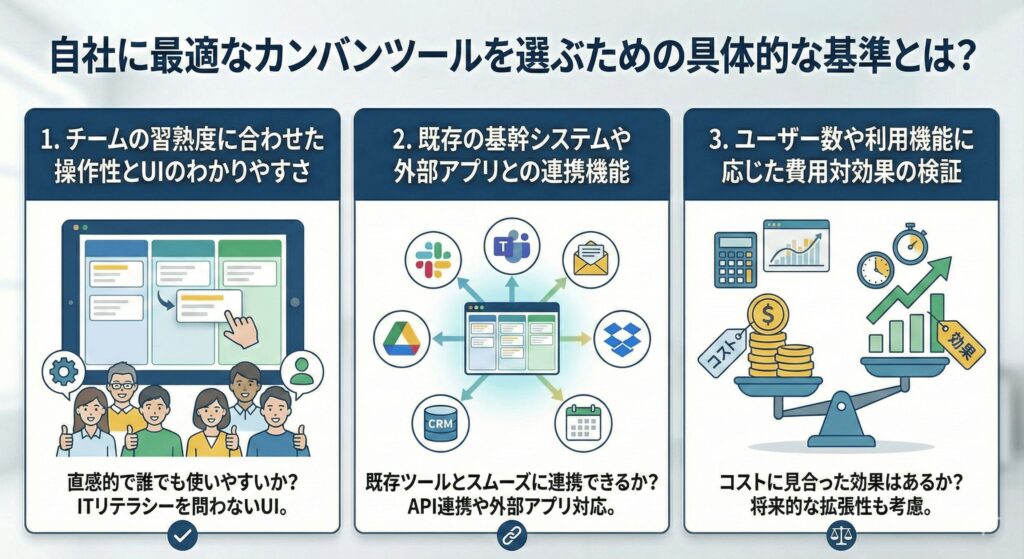 自社に最適なカンバンツールを選ぶための具体的な基準とは?

1. チームの習熟度に合わせた操作性とUIのわかりやすさ

直感的で誰でも使いやすいか? ITリテラシーを問わないUI。

2. 既存の基幹システムや外部アプリとの連携機能

CRM

既存ツールとスムーズに連携できるか? API連携や外部アプリ対応。

3. ユーザー数や利用機能に応じた費用対効果の検証

コスト

効果

コストに見合った効果はあるか? 将来的な拡張性も考慮。